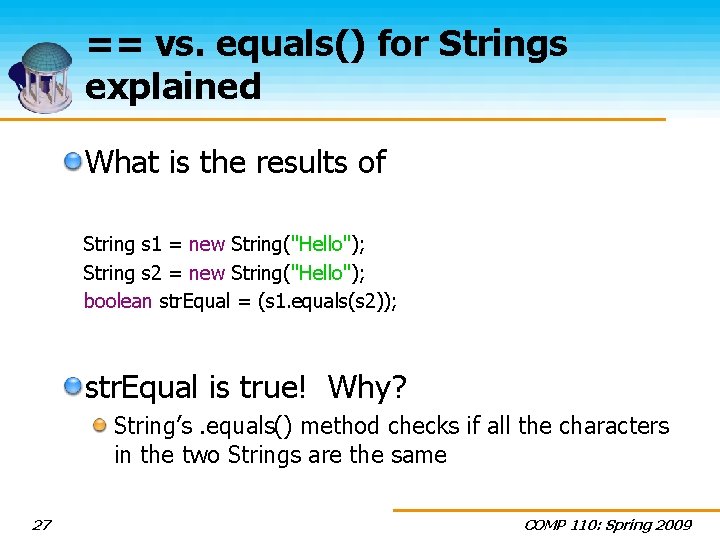 == vs. equals() for Strings explained

What is the results of

String s1 = new String("Hello");
String s2 = new String("Hello");
boolean strEqual = (s1.equals(s2));

strEqual is true! Why?

String's .equals() method checks if all the characters in the two Strings are the same

27

COMP 110: Spring 2009